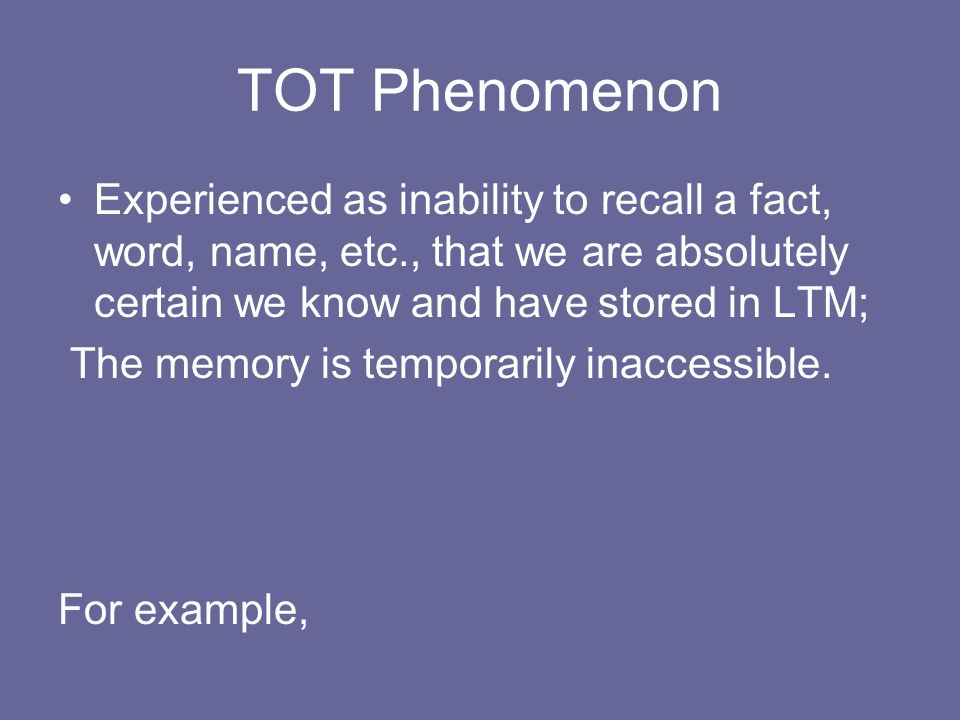 TOT Phenomenon

• Experienced as inability to recall a fact, word, name, etc., that we are absolutely certain we know and have stored in LTM;

The memory is temporarily inaccessible.

For example,